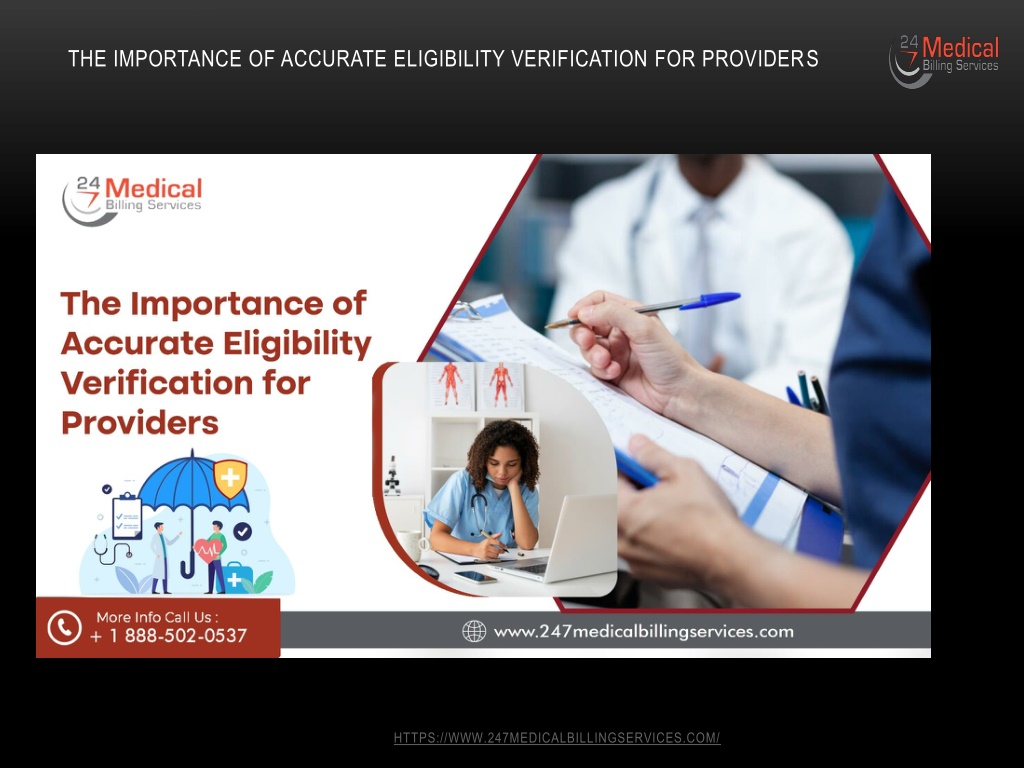 THE IMPORTANCE OF ACCURATE ELIGIBILITY VERIFICATION FOR PROVIDERS

24 7 Medical Billing Services

24 7 Medical Billing Services

The Importance of Accurate Eligibility Verification for Providers

More Info Call Us :
+ 1 888-502-0537

www.247medicalbillingservices.com

HTTPS://WWW.247MEDICALBILLINGSERVICES.COM/